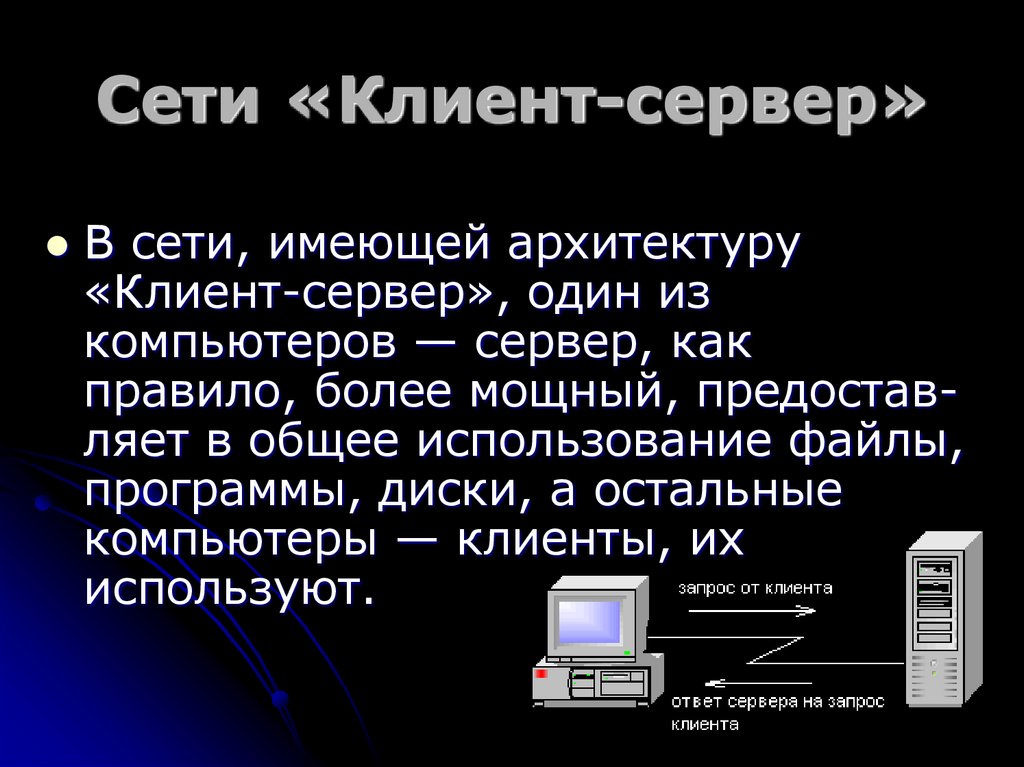 Сети «Клиент-сервер»

В сети, имеющей архитектуру «Клиент-сервер», один из компьютеров — сервер, как правило, более мощный, предоставляет в общее использование файлы, программы, диски, а остальные компьютеры — клиенты, их используют.

запрос от клиента

ответ сервера на запрос клиента